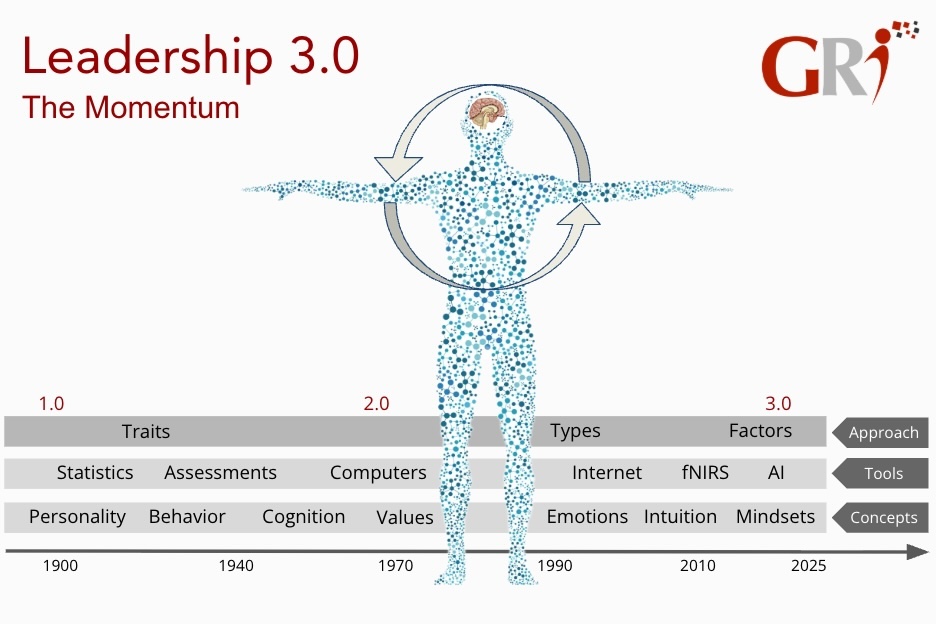 Leadership 3.0

The Momentum

GRi

1.0

2.0

3.0

Traits

Types

Factors

Approach

Statistics

Assessments

Computers

Internet

fNIRS

AI

Tools

Personality

Behavior

Cognition

Values

Emotions

Intuition

Mindsets

Concepts

1900

1940

1970

1990

2010

2025